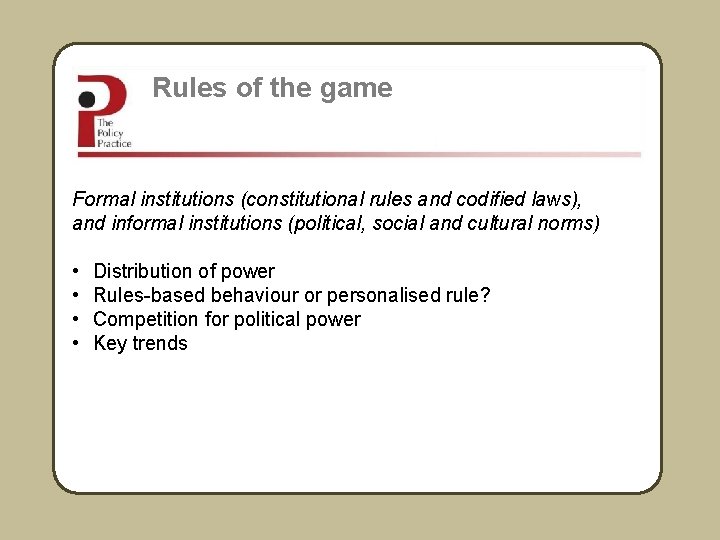 The Policy Practice

Rules of the game

Formal institutions (constitutional rules and codified laws), and informal institutions (political, social and cultural norms)

• Distribution of power
• Rules-based behaviour or personalised rule?
• Competition for political power
• Key trends